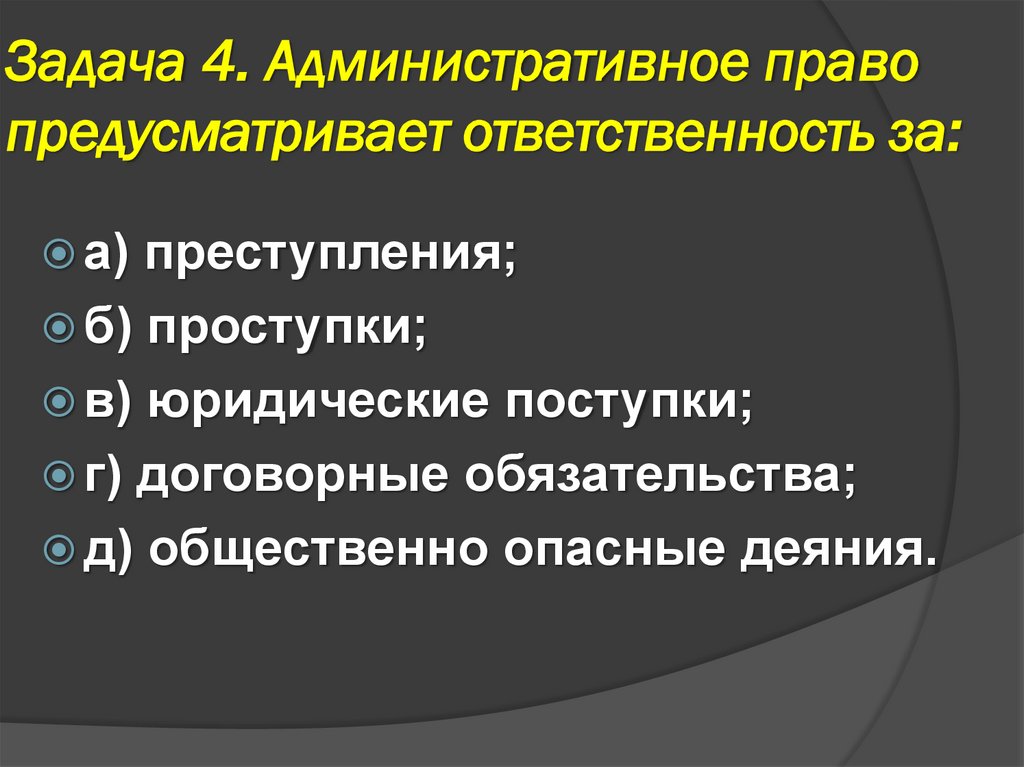 Задача 4. Административное право предусматривает ответственность за:

а) преступления;
б) проступки;
в) юридические поступки;
г) договорные обязательства;
д) общественно опасные деяния.